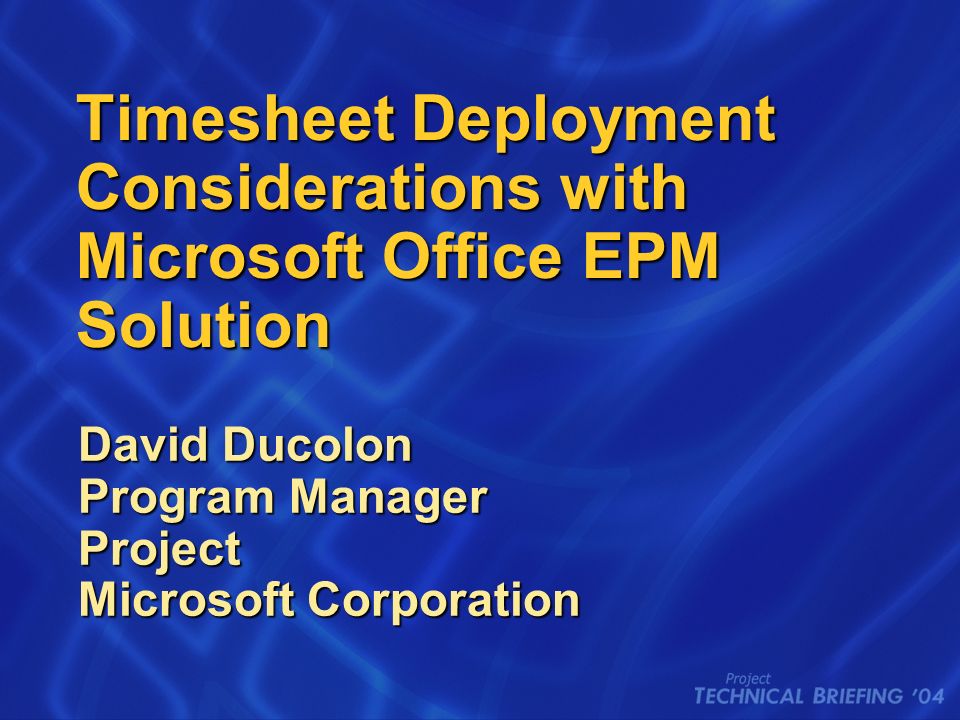 Timesheet Deployment Considerations with Microsoft Office EPM Solution

David Ducolon
Program Manager
Project
Microsoft Corporation

Project
TECHNICAL BRIEFING '04